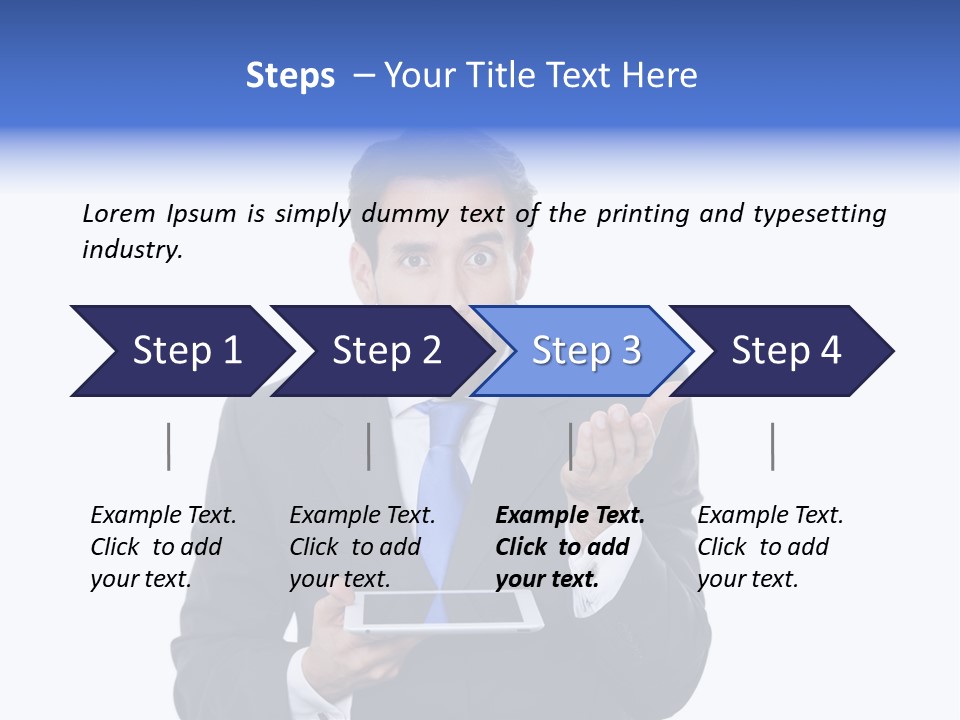 Steps – Your Title Text Here

Lorem Ipsum is simply dummy text of the printing and typesetting industry.

Step 1

Step 2

Step 3

Step 4

Example Text. Click to add your text.

Example Text. Click to add your text.

Example Text. Click to add your text.

Example Text. Click to add your text.